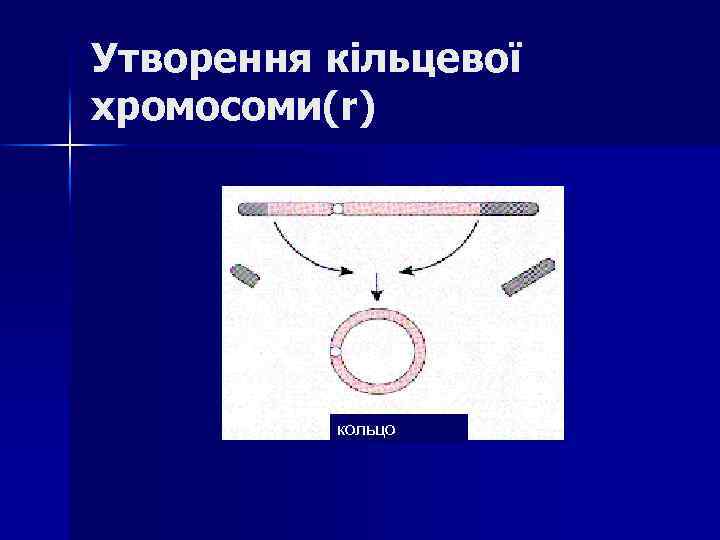 Утворення кільцевої хромосоми(r)

кольцо